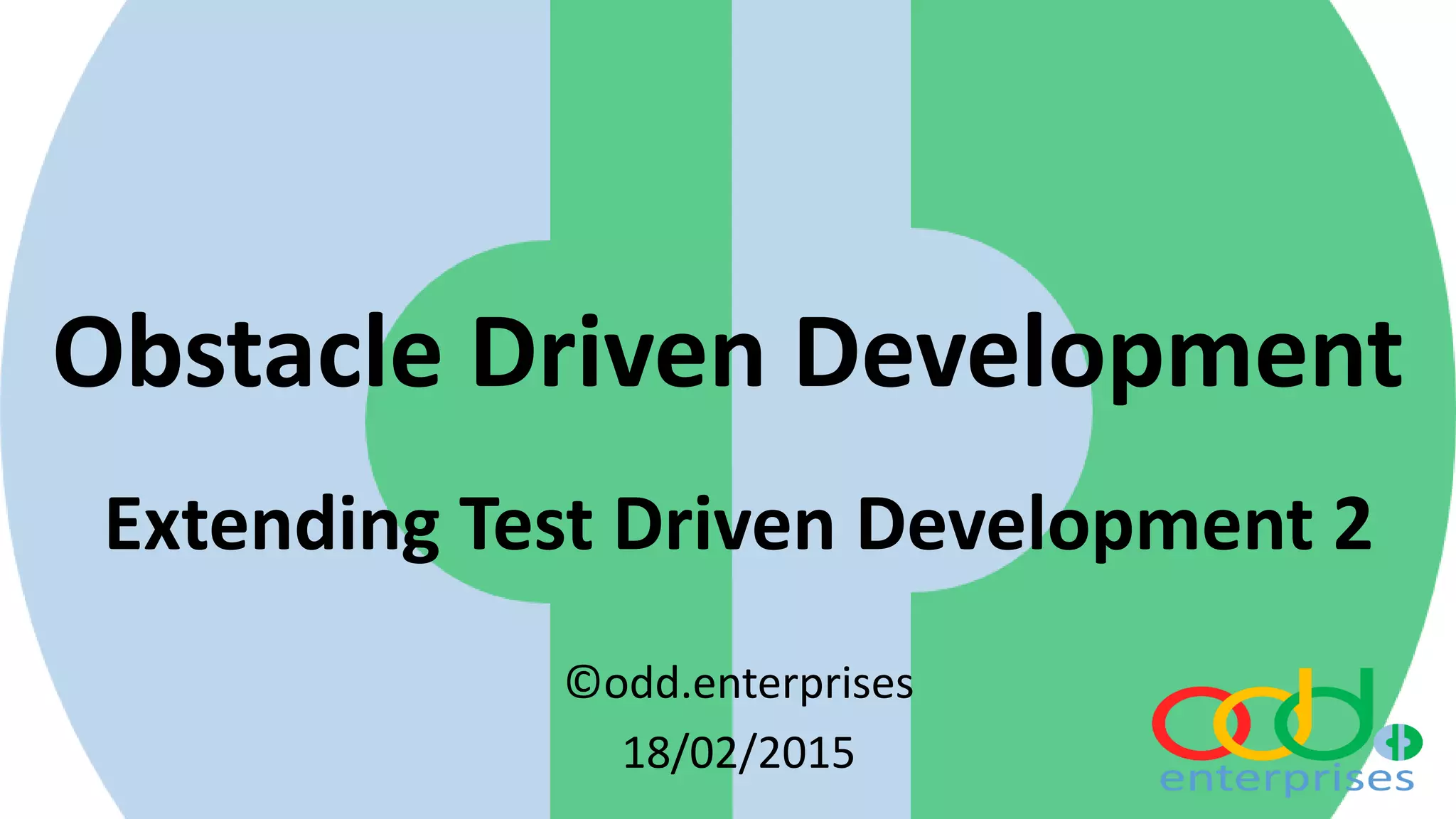 Obstacle Driven Development

Extending Test Driven Development 2

©odd.enterprises

18/02/2015

odd enterprises